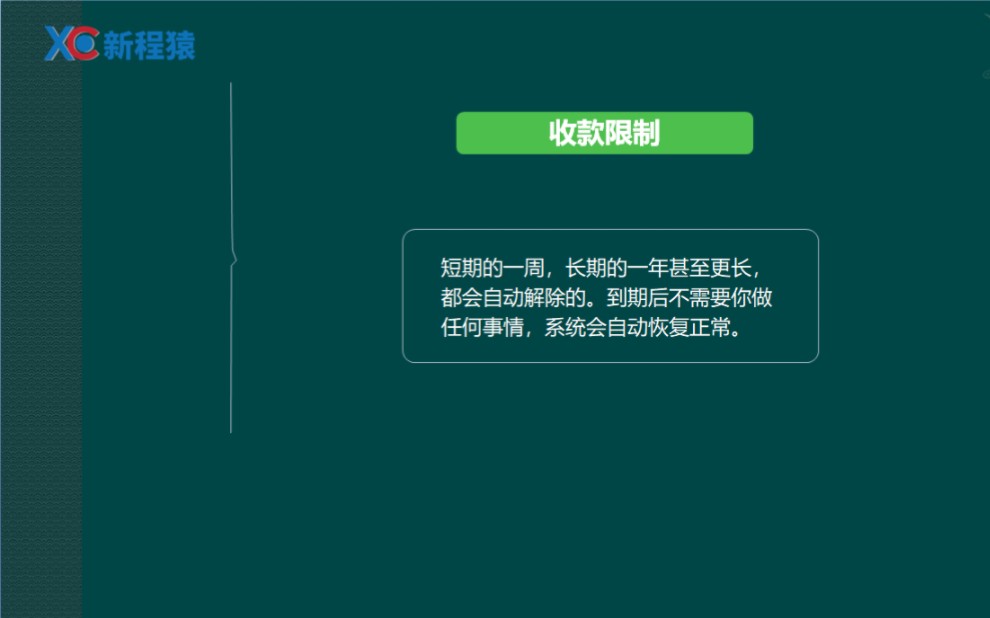 XC 新程猿

收款限制

短期的一周，长期的一年甚至更长，都会自动解除的。到期后不需要你做任何事情，系统会自动恢复正常。